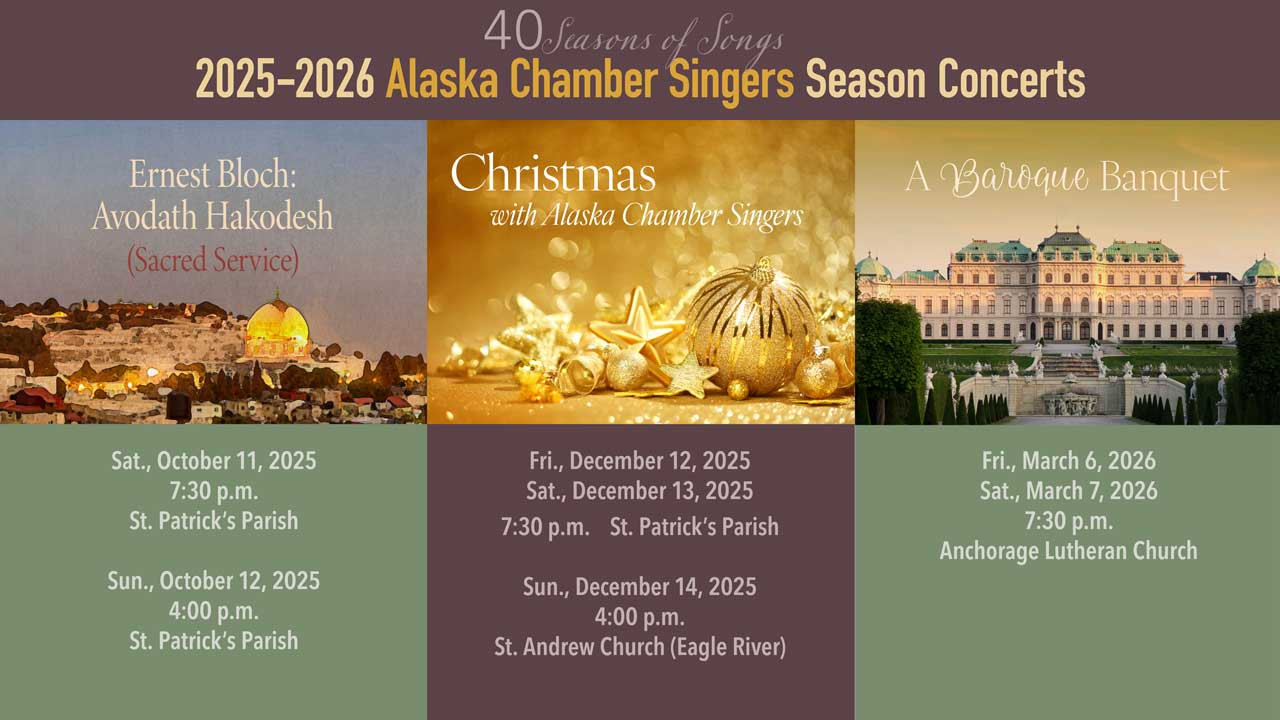 40 Seasons of Songs

2025–2026 Alaska Chamber Singers Season Concerts

Ernest Bloch: Avodath Hakodesh (Sacred Service)

Sat., October 11, 2025
7:30 p.m.
St. Patrick's Parish

Sun., October 12, 2025
4:00 p.m.
St. Patrick's Parish

Christmas with Alaska Chamber Singers

Fri., December 12, 2025
Sat., December 13, 2025
7:30 p.m. St. Patrick's Parish

Sun., December 14, 2025
4:00 p.m.
St. Andrew Church (Eagle River)

A Baroque Banquet

Fri., March 6, 2026
Sat., March 7, 2026
7:30 p.m.
Anchorage Lutheran Church